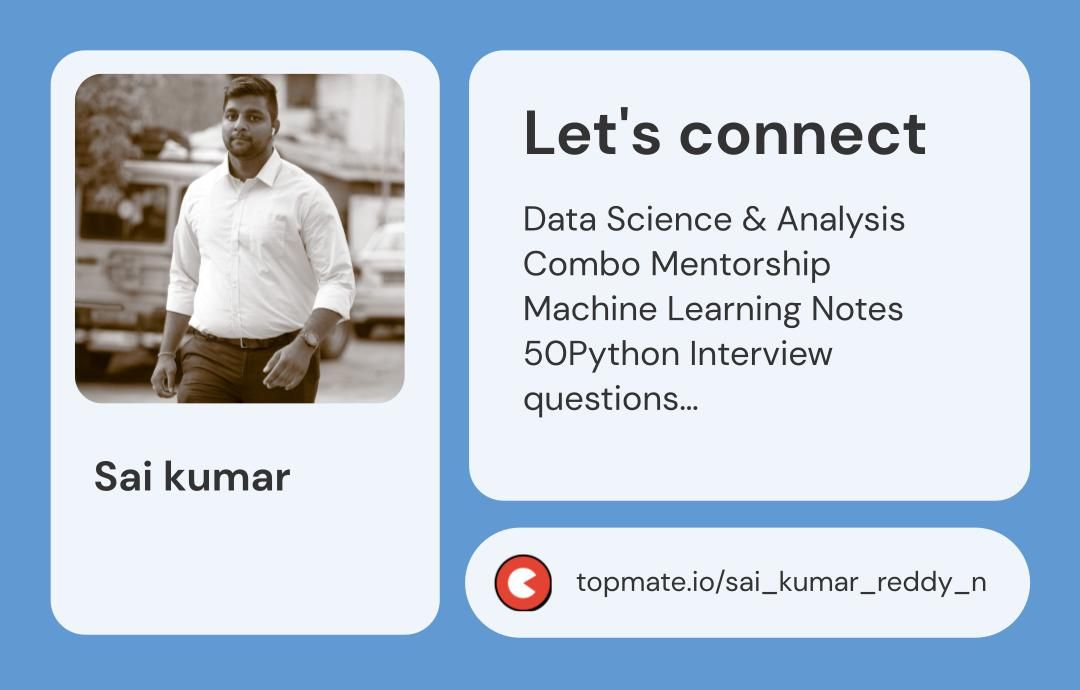 Sai kumar

Let's connect

Data Science & Analysis
Combo Mentorship
Machine Learning Notes
50Python Interview questions...

topmate.io/sai_kumar_reddy_n